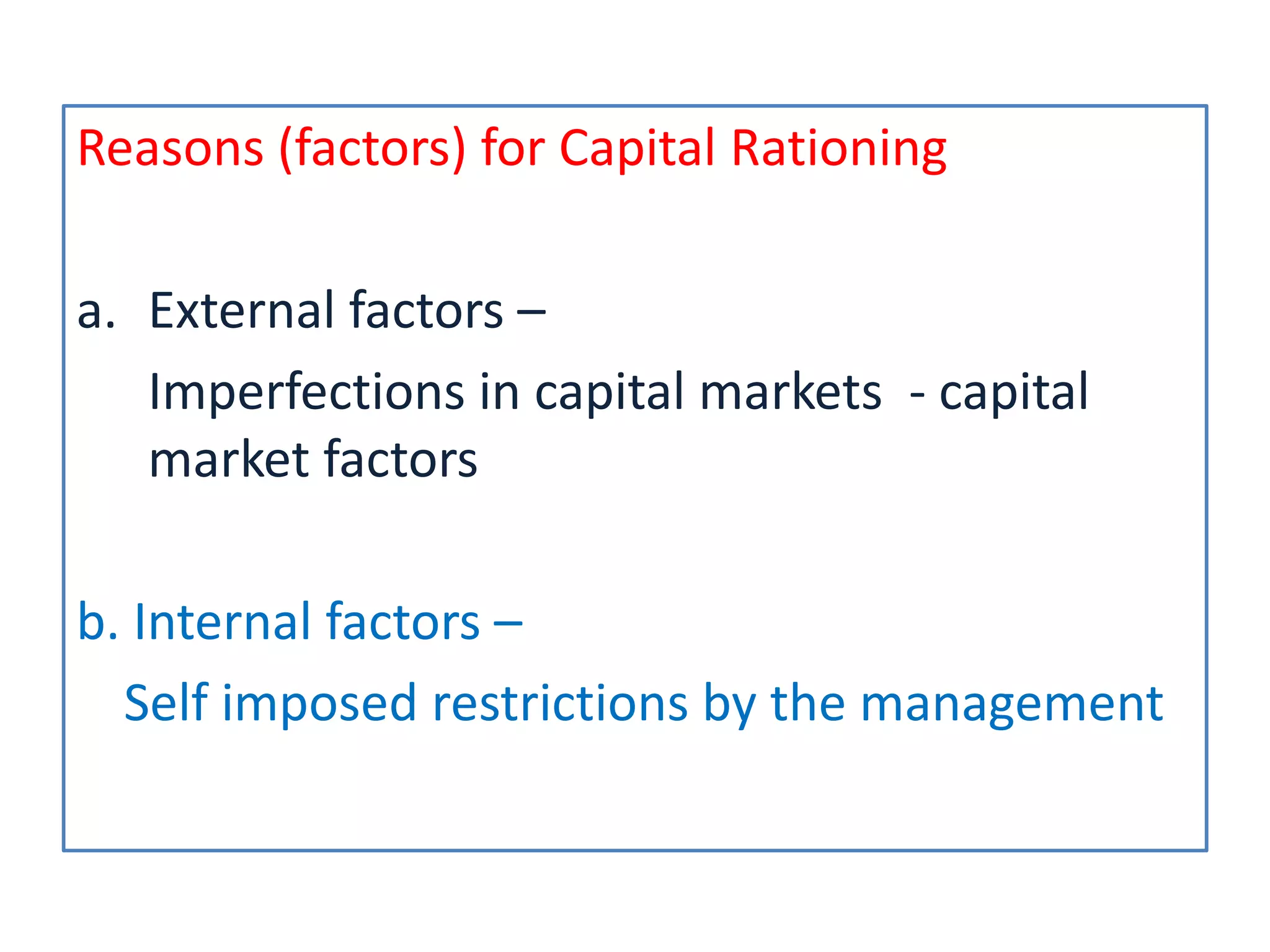 Reasons (factors) for Capital Rationing

a. External factors –

Imperfections in capital markets - capital market factors

b. Internal factors –

Self imposed restrictions by the management